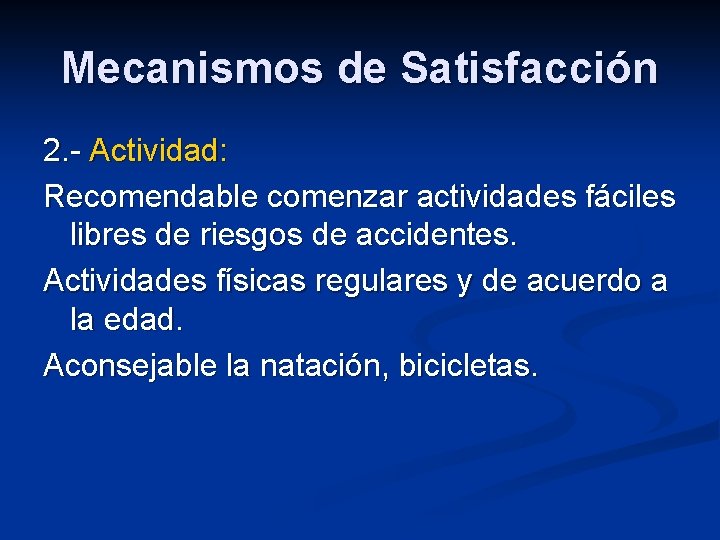 Mecanismos de Satisfacción

2.- Actividad:

Recomendable comenzar actividades fáciles libres de riesgos de accidentes.

Actividades físicas regulares y de acuerdo a la edad.

Aconsejable la natación, bicicletas.